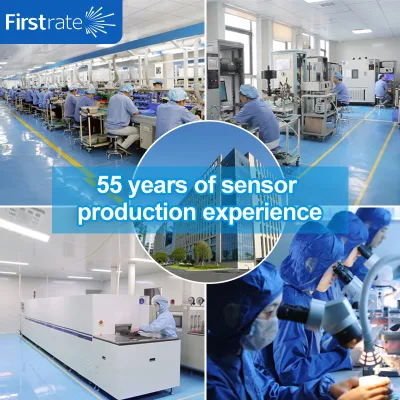 Firstrate

55 years of sensor production experience